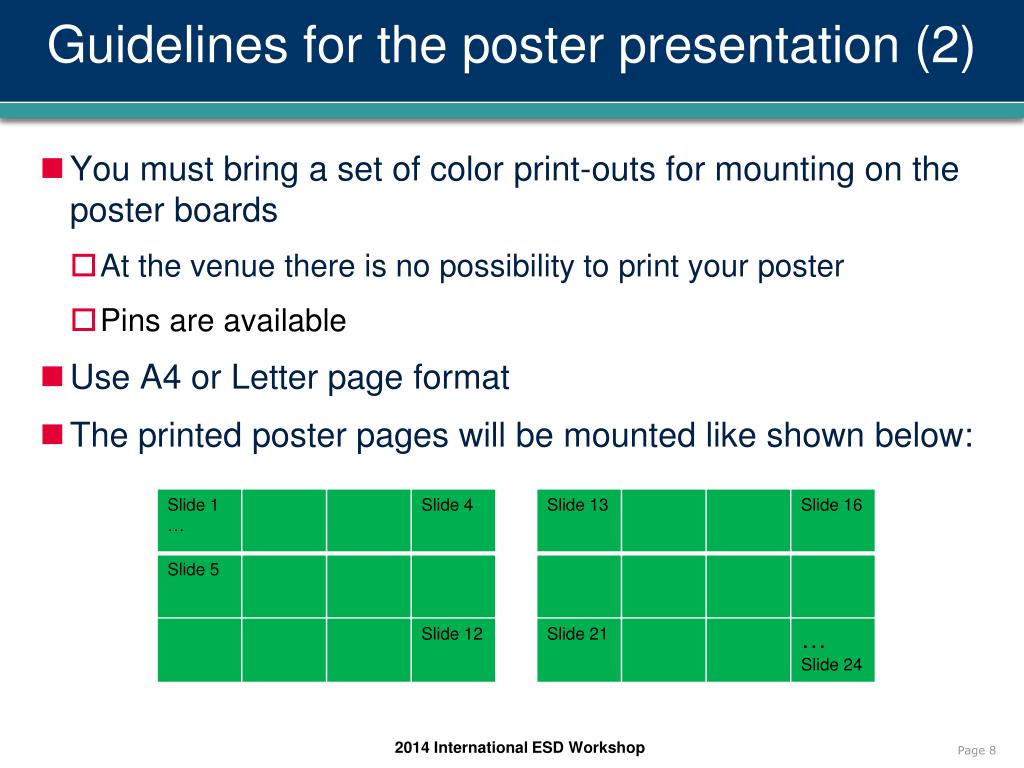 Guidelines for the poster presentation (2)

You must bring a set of color print-outs for mounting on the poster boards

At the venue there is no possibility to print your poster

Pins are available

Use A4 or Letter page format

The printed poster pages will be mounted like shown below:

| Slide 1 … | | | Slide 4 |
|---|---|---|---|
| Slide 5 | | | |
| | | | Slide 12 |

| Slide 13 | | | Slide 16 |
|---|---|---|---|
| | | | |
| Slide 21 | | | … Slide 24 |

2014 International ESD Workshop

Page 8